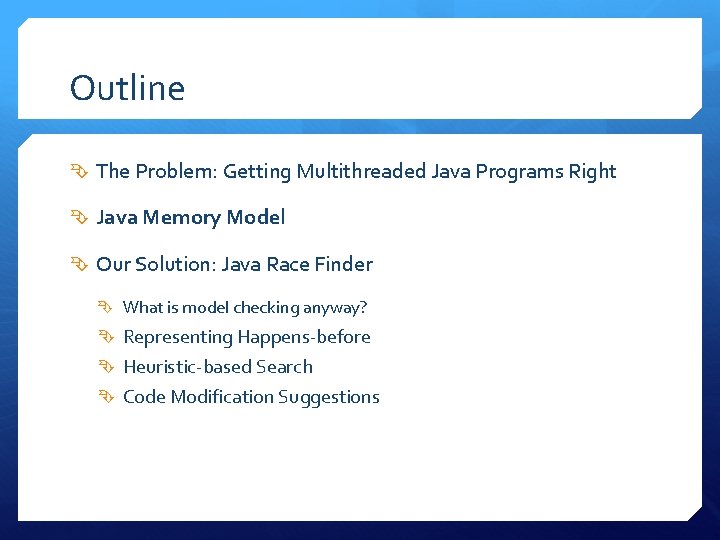 Outline

The Problem: Getting Multithreaded Java Programs Right

Java Memory Model

Our Solution: Java Race Finder

What is model checking anyway?

Representing Happens-before

Heuristic-based Search

Code Modification Suggestions